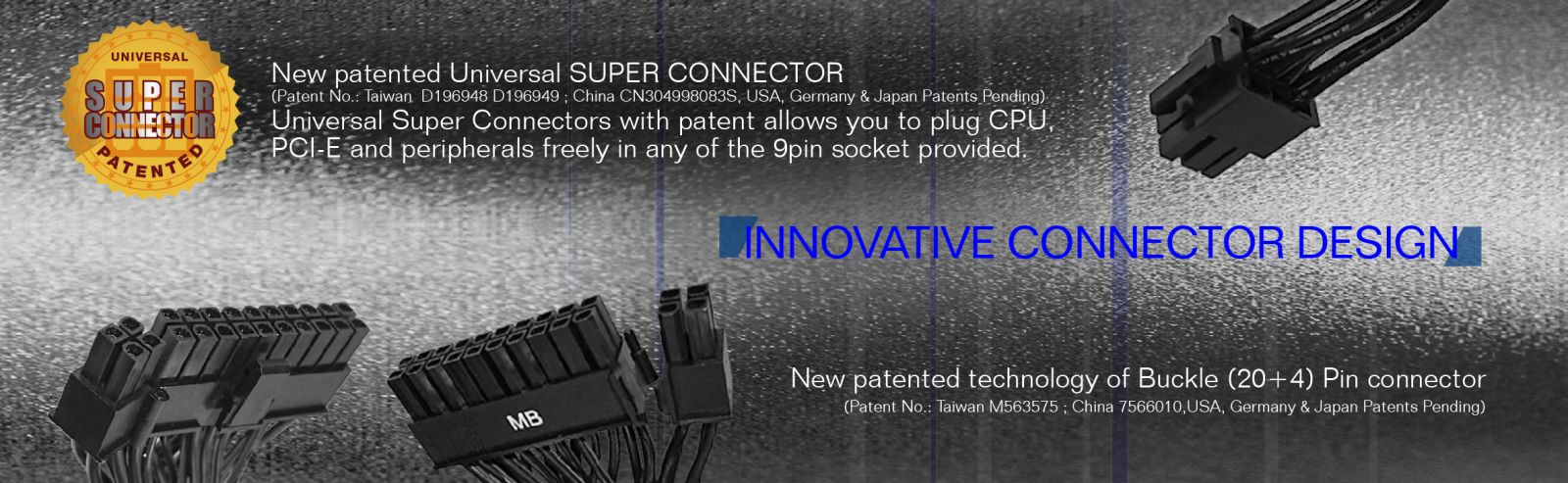 UNIVERSAL
SUPER
CONNECTOR
PATENTED

New patented Universal SUPER CONNECTOR
(Patent No.: Taiwan D196948 D196949 ; China CN304998083S, USA, Germany & Japan Patents Pending)
Universal Super Connectors with patent allows you to plug CPU, PCI-E and peripherals freely in any of the 9pin socket provided.

INNOVATIVE CONNECTOR DESIGN

MB

New patented technology of Buckle (20+4) Pin connector
(Patent No.: Taiwan M563575 ; China 7566010,USA, Germany & Japan Patents Pending)